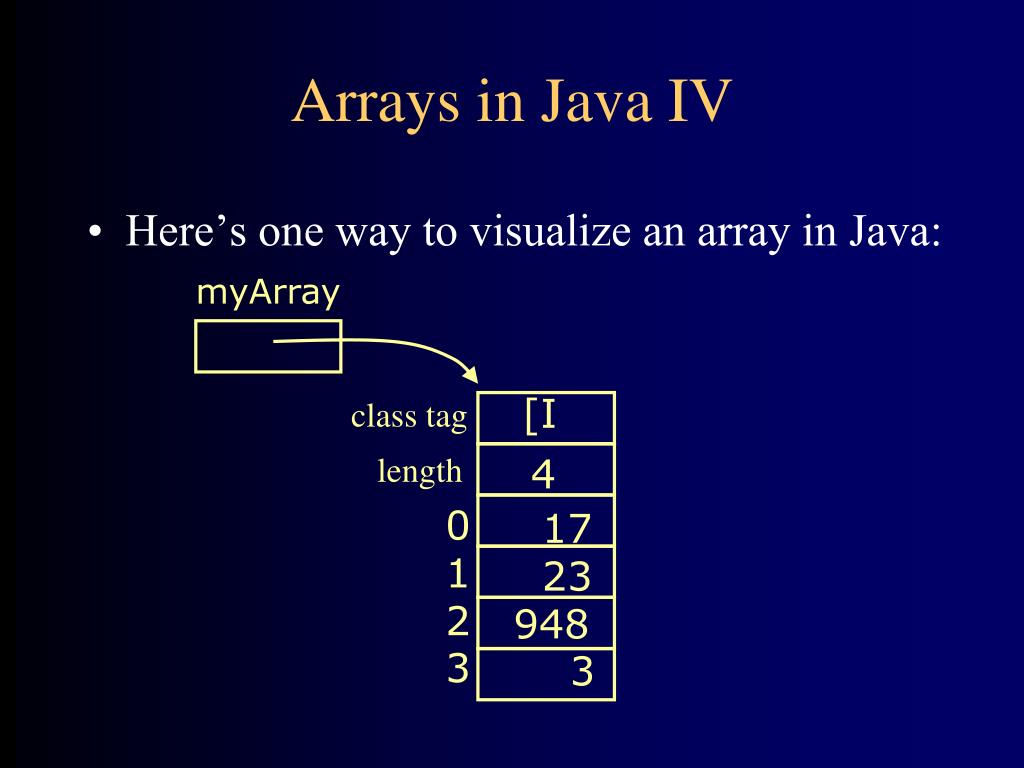 Arrays in Java IV

• Here's one way to visualize an array in Java:

myArray

class tag [I
length 4
0 17
1 23
2 948
3 3